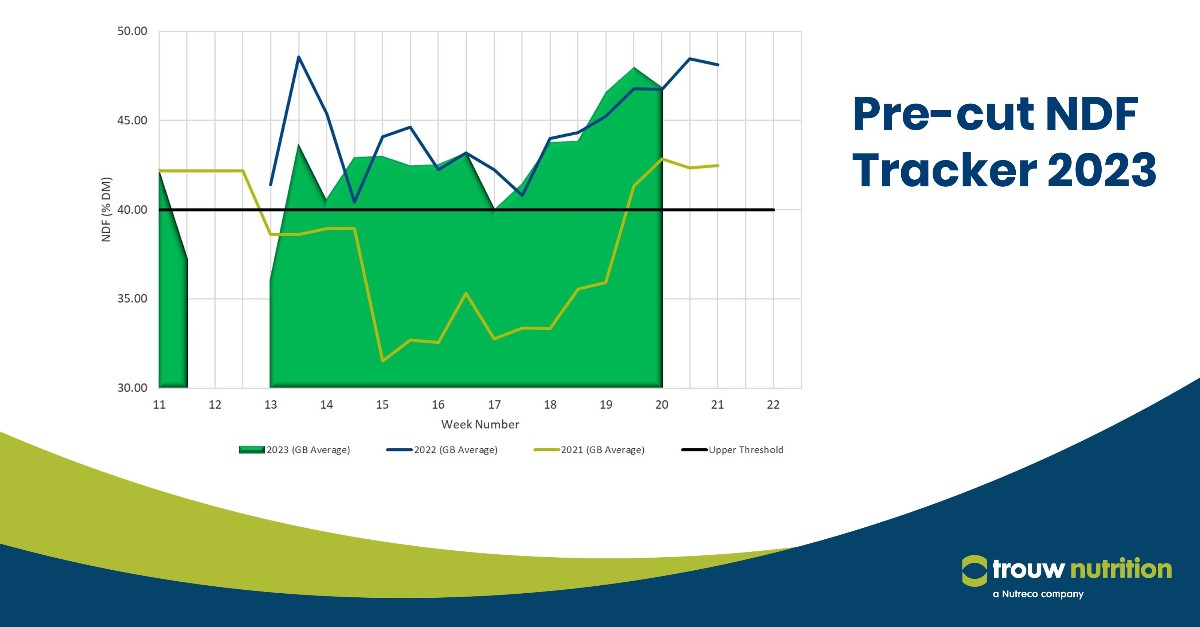 Pre-cut NDF Tracker 2023

50.00
45.00
40.00
35.00
30.00

NDF (% DM)

11 12 13 14 15 16 17 18 19 20 21 22

Week Number

2023 (GB Average)
2022 (GB Average)
2021 (GB Average)
Upper Threshold

trouw nutrition
a Nutreco company